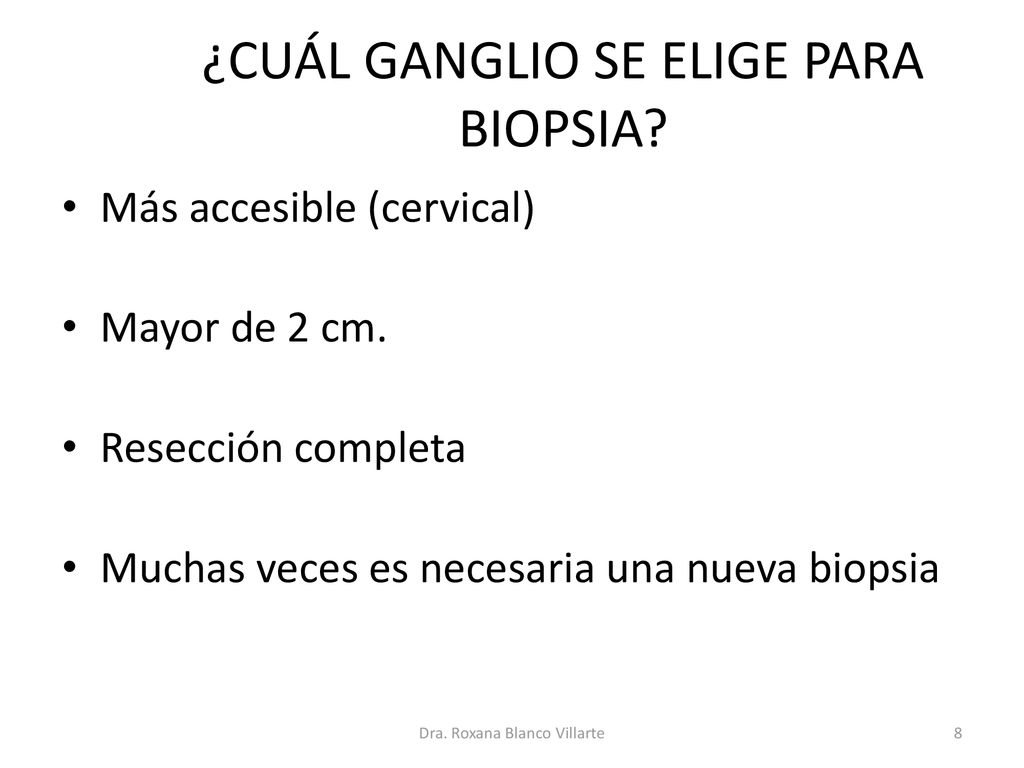 ¿CUÁL GANGLIO SE ELIGE PARA BIOPSIA?

• Más accesible (cervical)

• Mayor de 2 cm.

• Resección completa

• Muchas veces es necesaria una nueva biopsia

Dra. Roxana Blanco Villarte

8